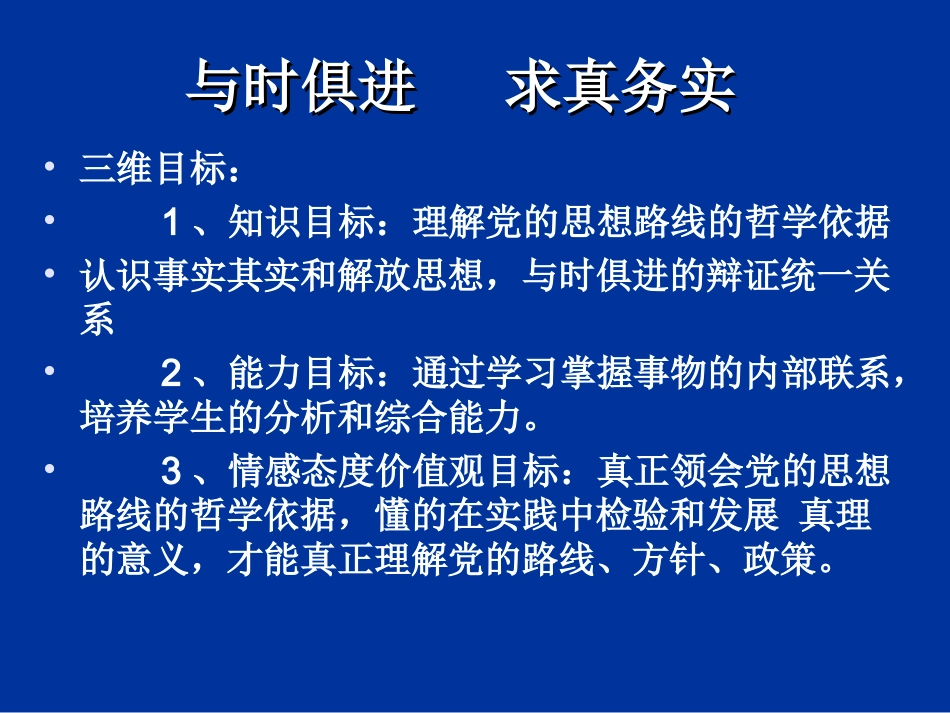 与时俱进　　求真务实

• 三维目标：

• 　　1、知识目标：理解党的思想路线的哲学依据

• 认识事实其实和解放思想，与时俱进的辩证统一关系

• 　　2、能力目标：通过学习掌握事物的内部联系，培养学生的分析和综合能力。

• 　　3、情感态度价值观目标：真正领会党的思想路线的哲学依据，懂的在实践中检验和发展 真理的意义，才能真正理解党的路线、方针、政策。